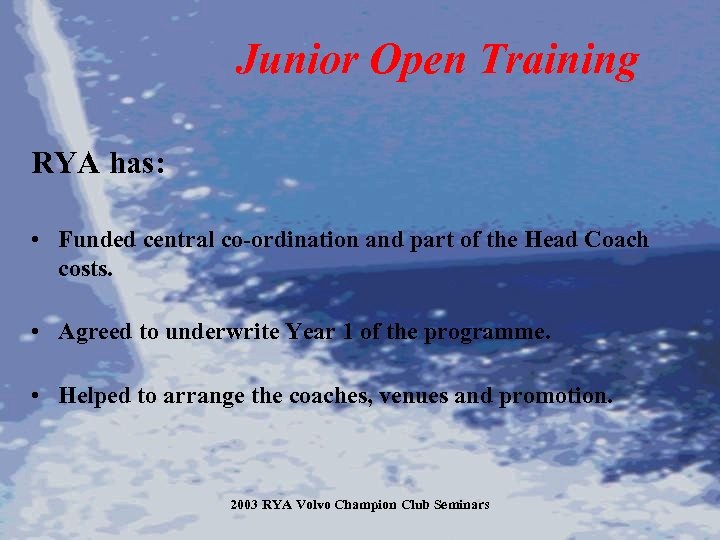 Junior Open Training

RYA has:

• Funded central co-ordination and part of the Head Coach costs.

• Agreed to underwrite Year 1 of the programme.

• Helped to arrange the coaches, venues and promotion.

2003 RYA Volvo Champion Club Seminars